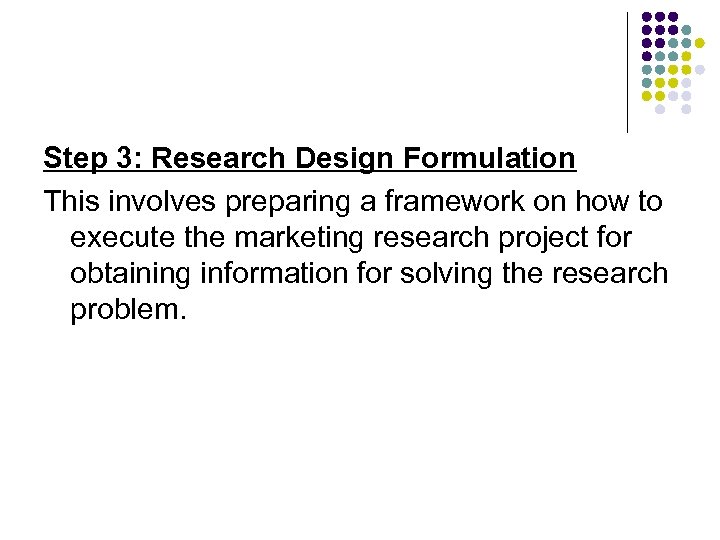 Step 3: Research Design Formulation

This involves preparing a framework on how to execute the marketing research project for obtaining information for solving the research problem.